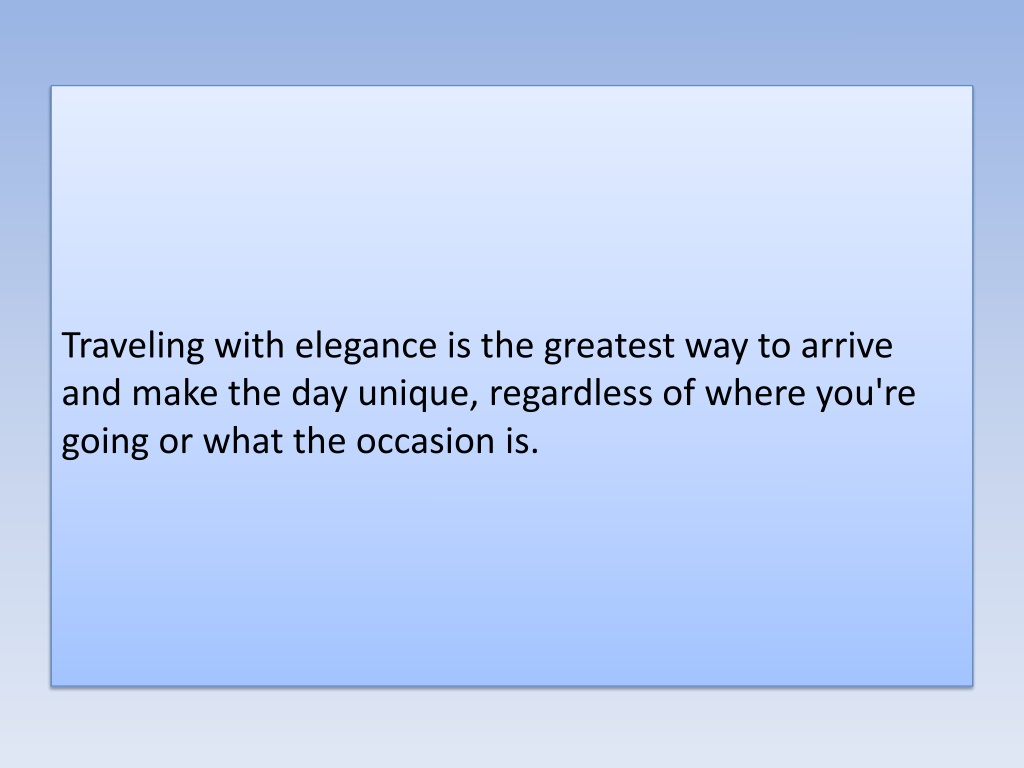 Traveling with elegance is the greatest way to arrive and make the day unique, regardless of where you're going or what the occasion is.